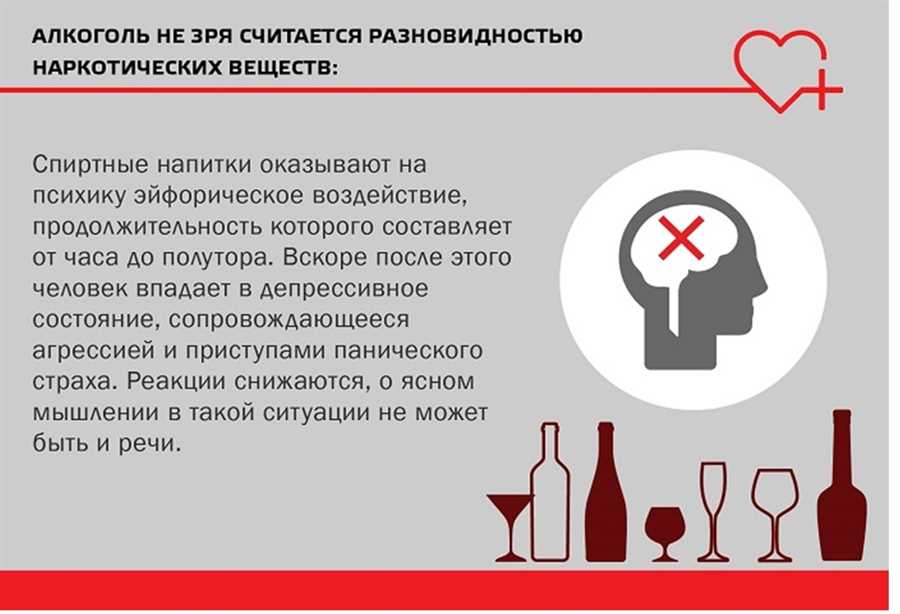 АЛКОГОЛЬ НЕ ЗРЯ СЧИТАЕТСЯ РАЗНОВИДНОСТЬЮ НАРКОТИЧЕСКИХ ВЕЩЕСТВ:

Спиртные напитки оказывают на психику эйфорическое воздействие, продолжительность которого составляет от часа до полутора. Вскоре после этого человек впадает в депрессивное состояние, сопровождающееся агрессией и приступами панического страха. Реакции снижаются, о ясном мышлении в такой ситуации не может быть и речи.